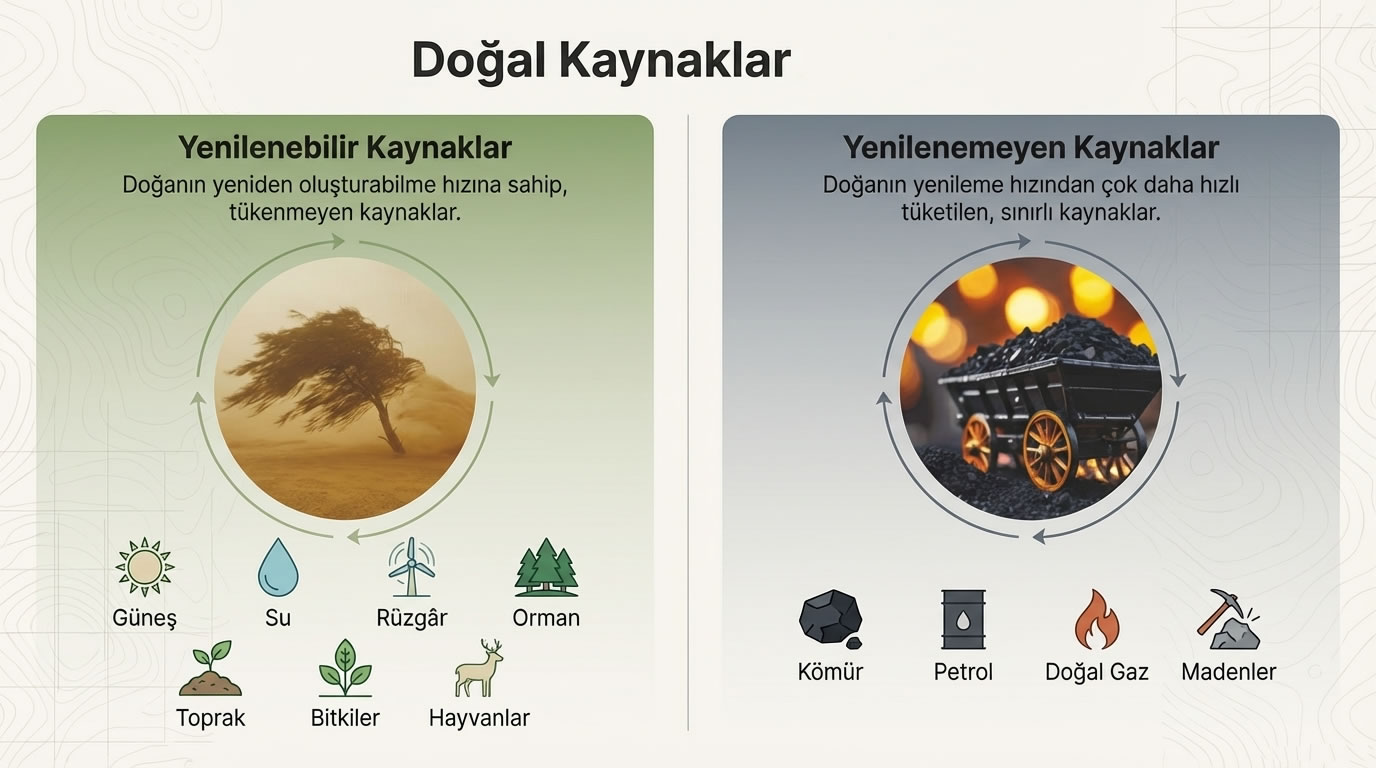 Doğal Kaynaklar

Yenilenebilir Kaynaklar

Doğanın yeniden oluşturabilme hızına sahip, tükenmeyen kaynaklar.

Güneş
Su
Rüzgâr
Orman
Toprak
Bitkiler
Hayvanlar

Yenilenemeyen Kaynaklar

Doğanın yenileme hızından çok daha hızlı tüketilen, sınırlı kaynaklar.

Kömür
Petrol
Doğal Gaz
Madenler